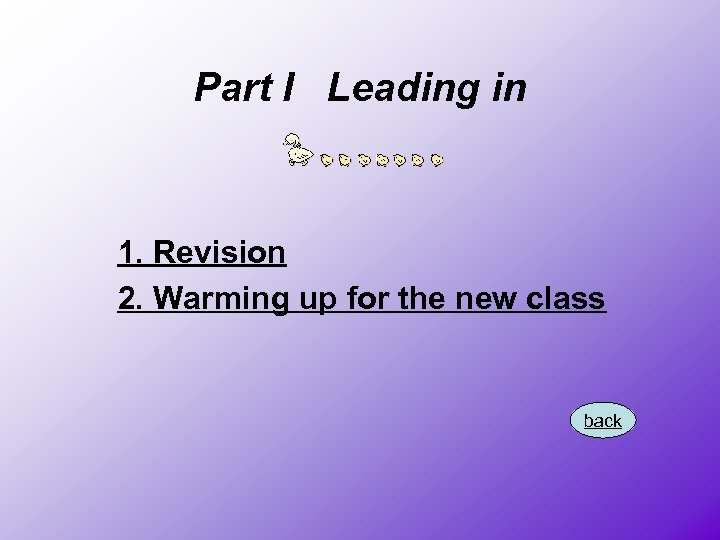 Part I   Leading in

1. Revision
2. Warming up for the new class

back